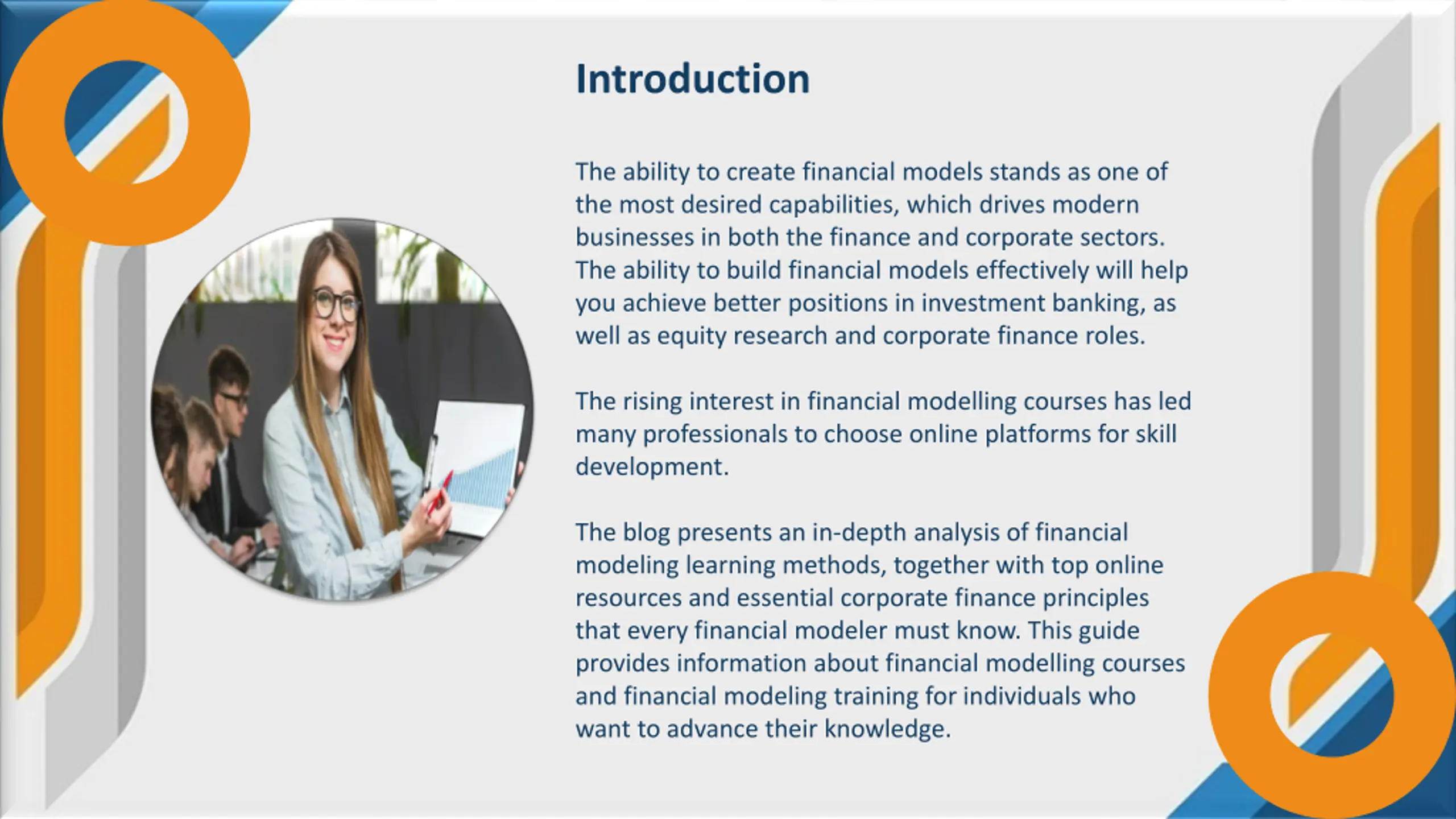 Introduction

The ability to create financial models stands as one of the most desired capabilities, which drives modern businesses in both the finance and corporate sectors. The ability to build financial models effectively will help you achieve better positions in investment banking, as well as equity research and corporate finance roles.

The rising interest in financial modelling courses has led many professionals to choose online platforms for skill development.

The blog presents an in-depth analysis of financial modeling learning methods, together with top online resources and essential corporate finance principles that every financial modeler must know. This guide provides information about financial modelling courses and financial modeling training for individuals who want to advance their knowledge.